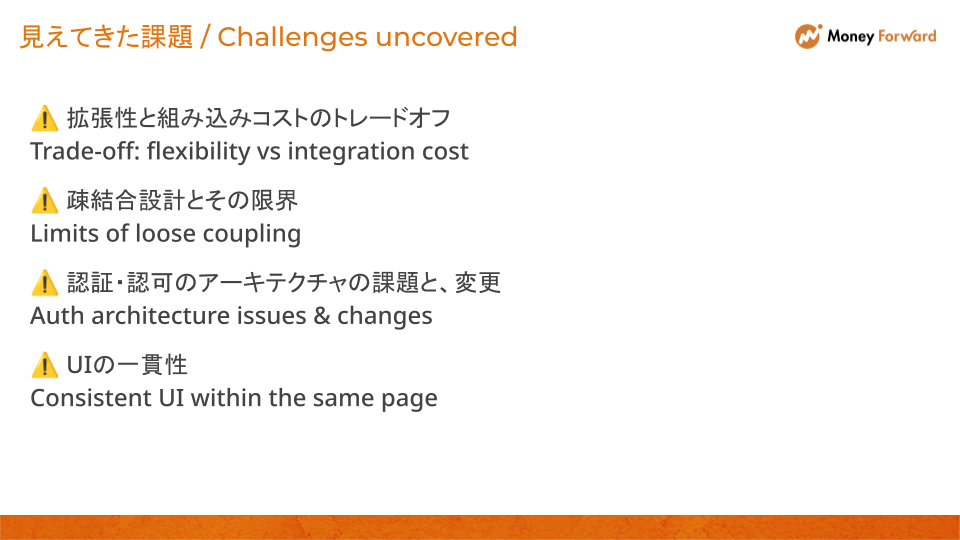 見えてきた課題 / Challenges uncovered

Money Forward

⚠️ 拡張性と組み込みコストのトレードオフ
Trade-off: flexibility vs integration cost

⚠️ 疎結合設計とその限界
Limits of loose coupling

⚠️ 認証・認可のアーキテクチャの課題と、変更
Auth architecture issues & changes

⚠️ UIの一貫性
Consistent UI within the same page